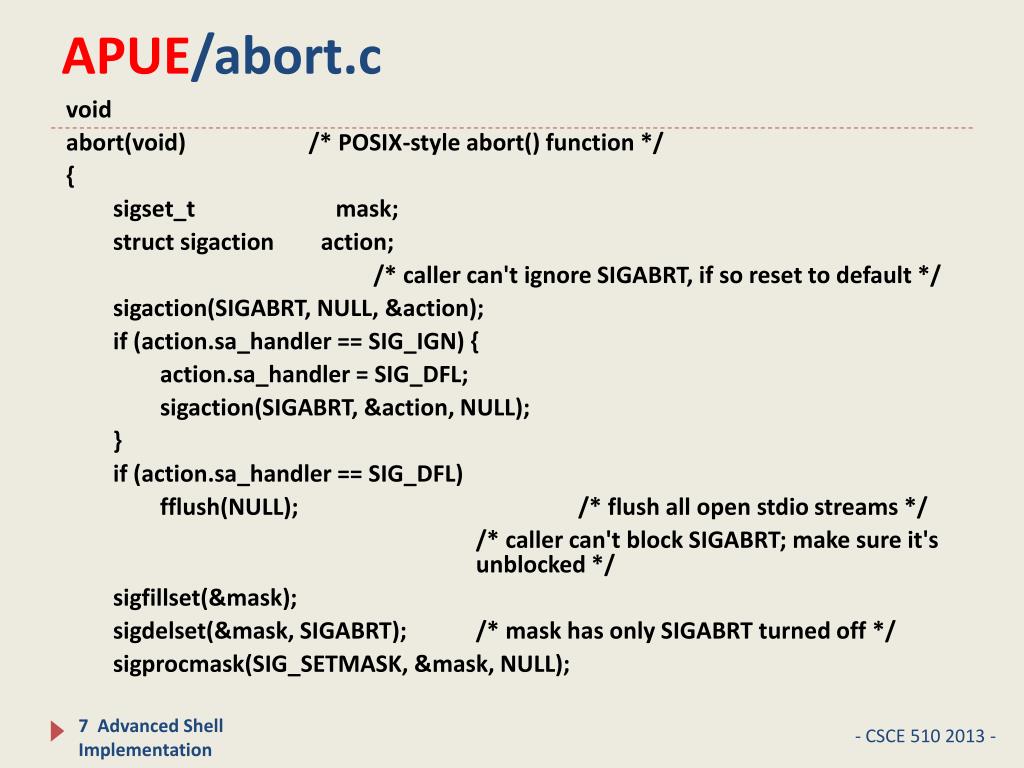 APUE/abort.c

void
abort(void) /* POSIX-style abort() function */
{
sigset_t mask;
struct sigaction action;
/* caller can't ignore SIGABRT, if so reset to default */
sigaction(SIGABRT, NULL, &action);
if (action.sa_handler == SIG_IGN) {
action.sa_handler = SIG_DFL;
sigaction(SIGABRT, &action, NULL);
}
if (action.sa_handler == SIG_DFL)
fflush(NULL); /* flush all open stdio streams */
/* caller can't block SIGABRT; make sure it's unblocked */
sigfillset(&mask);
sigdelset(&mask, SIGABRT); /* mask has only SIGABRT turned off */
sigprocmask(SIG_SETMASK, &mask, NULL);

7 Advanced Shell Implementation

- CSCE 510 2013 -